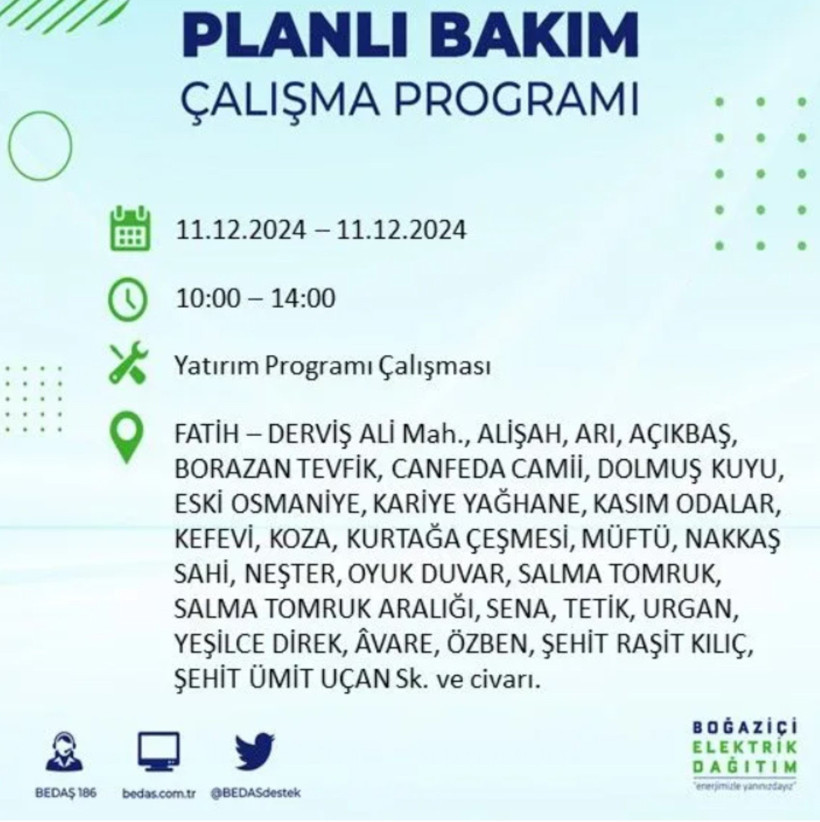 PLANLI BAKIM
ÇALIŞMA PROGRAMI

11.12.2024 – 11.12.2024

10:00 – 14:00

Yatırım Programı Çalışması

FATİH – DERVİŞ ALİ Mah., ALİŞAH, ARI, AÇIKBAŞ, BORAZAN TEVFİK, CANFEDA CAMİİ, DOLMUŞ KUYU, ESKİ OSMANİYE, KARİYE YAĞHANE, KASIM ODALAR, KEFEVİ, KOZA, KURTAĞA ÇEŞMESİ, MÜFTÜ, NAKKAŞ SAHİ, NEŞTER, OYUK DUVAR, SALMA TOMRUK, SALMA TOMRUK ARALIĞI, SENA, TETİK, URGAN, YEŞİLCE DİREK, ÂVARE, ÖZBEN, ŞEHİT RAŞİT KILIÇ, ŞEHİT ÜMİT UÇAN Sk. ve civarı.

BEDAŞ 186
bedas.com.tr
@BEDASdestek

BOĞAZİÇİ
ELEKTRİK
DAĞITIM
"enerjimizle yanınızdayız"